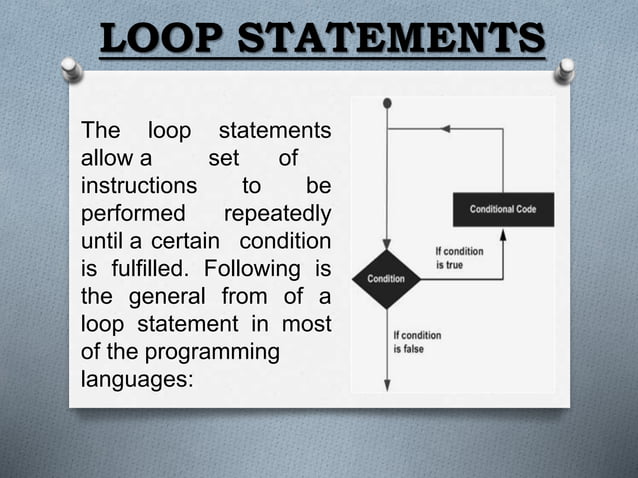 LOOP STATEMENTS

The loop statements allow a set of instructions to be performed repeatedly until a certain condition is fulfilled. Following is the general from of a loop statement in most of the programming languages:

Conditional Code

If condition is true

Condition

If condition is false